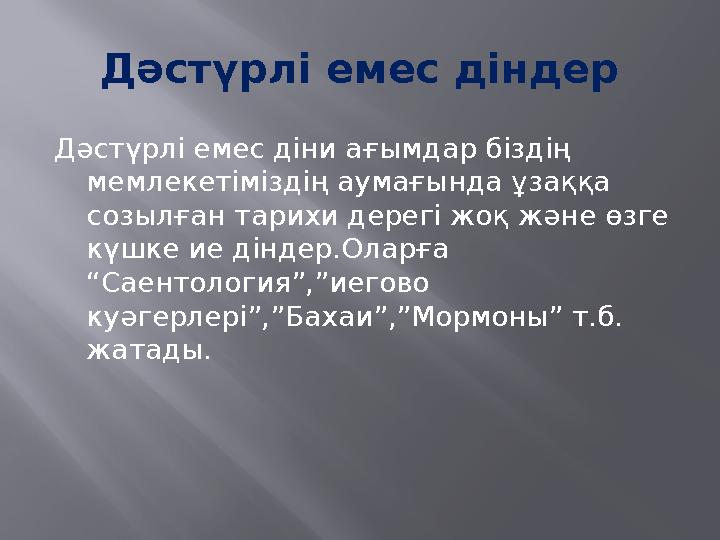 Дәстүрлі емес діндер

Дәстүрлі емес діни ағымдар біздің мемлекетіміздің аумағында ұзаққа созылған тарихи дерегі жоқ және өзге күшке ие діндер.Оларға “Саентология”,”иегово куәгерлері”,”Бахаи”,”Мормоны” т.б. жатады.